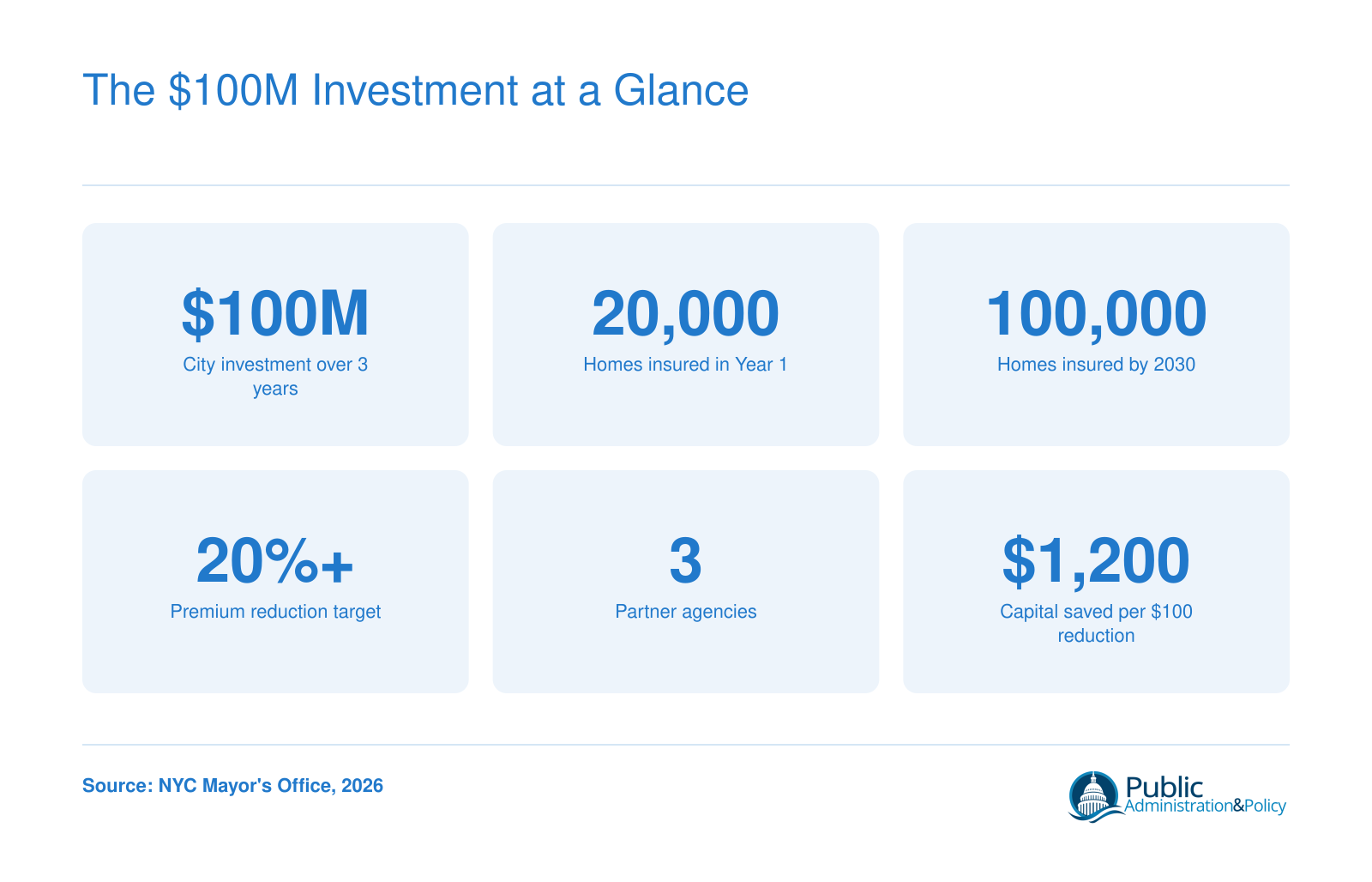 The \$100M Investment at a Glance

\$100M
City investment over 3 years

20,000
Homes insured in Year 1

100,000
Homes insured by 2030

20%+
Premium reduction target

3
Partner agencies

\$1,200
Capital saved per \$100 reduction

Source: NYC Mayor's Office, 2026

Public
Administration&Policy